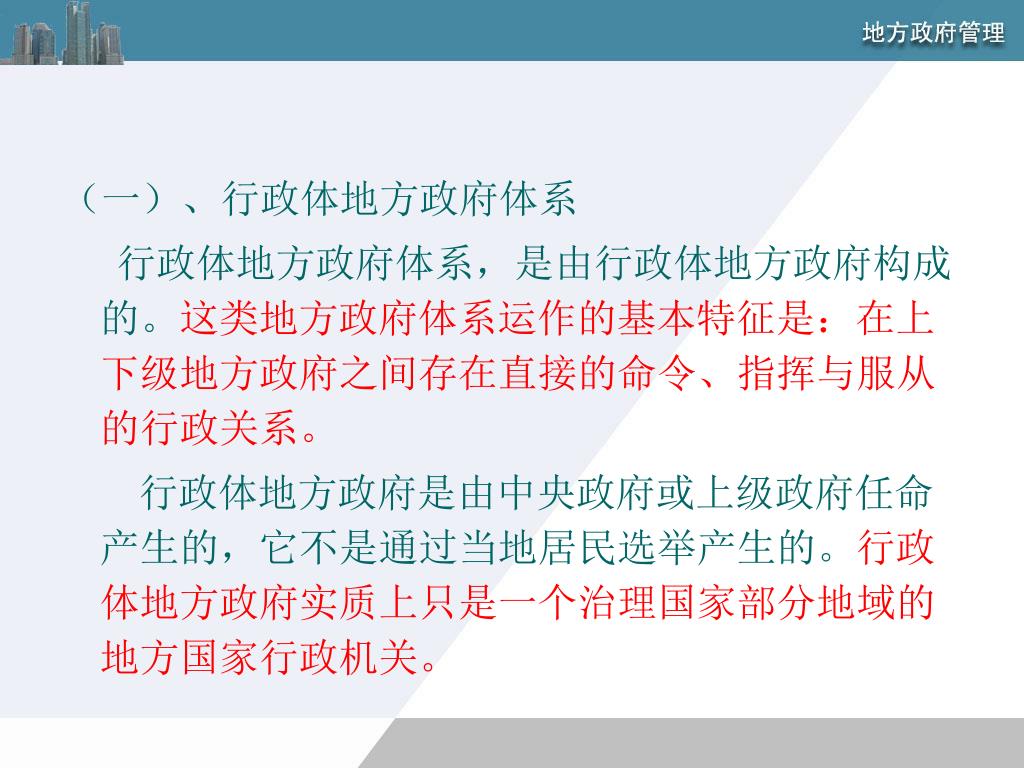 地方政府管理

（一）、行政体地方政府体系

行政体地方政府体系，是由行政体地方政府构成的。这类地方政府体系运作的基本特征是：在上下级地方政府之间存在直接的命令、指挥与服从的行政关系。

行政体地方政府是由中央政府或上级政府任命产生的，它不是通过当地居民选举产生的。行政体地方政府实质上只是一个治理国家部分地域的地方国家行政机关。